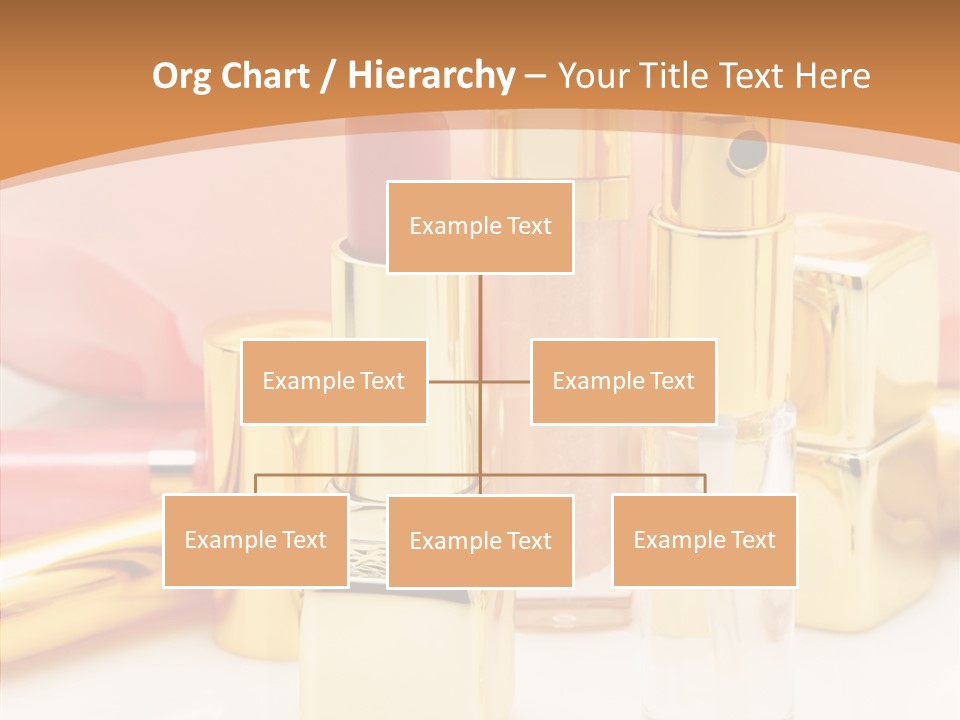 Org Chart / Hierarchy – Your Title Text Here

Example Text

Example Text

Example Text

Example Text

Example Text

Example Text